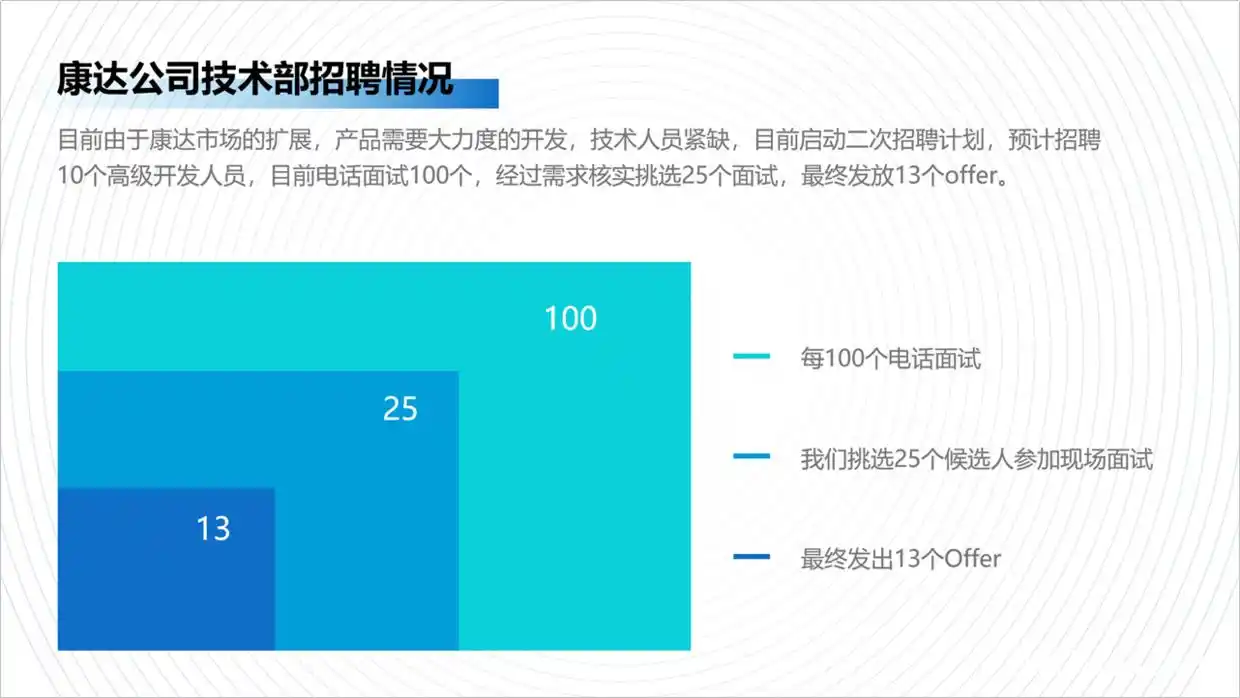 康达公司技术部招聘情况

目前由于康达市场的扩展，产品需要大力度的开发，技术人员紧缺，目前启动二次招聘计划，预计招聘10个高级开发人员，目前电话面试100个，经过需求核实挑选25个面试，最终发放13个offer。

100

25

13

每100个电话面试

我们挑选25个候选人参加现场面试

最终发出13个Offer